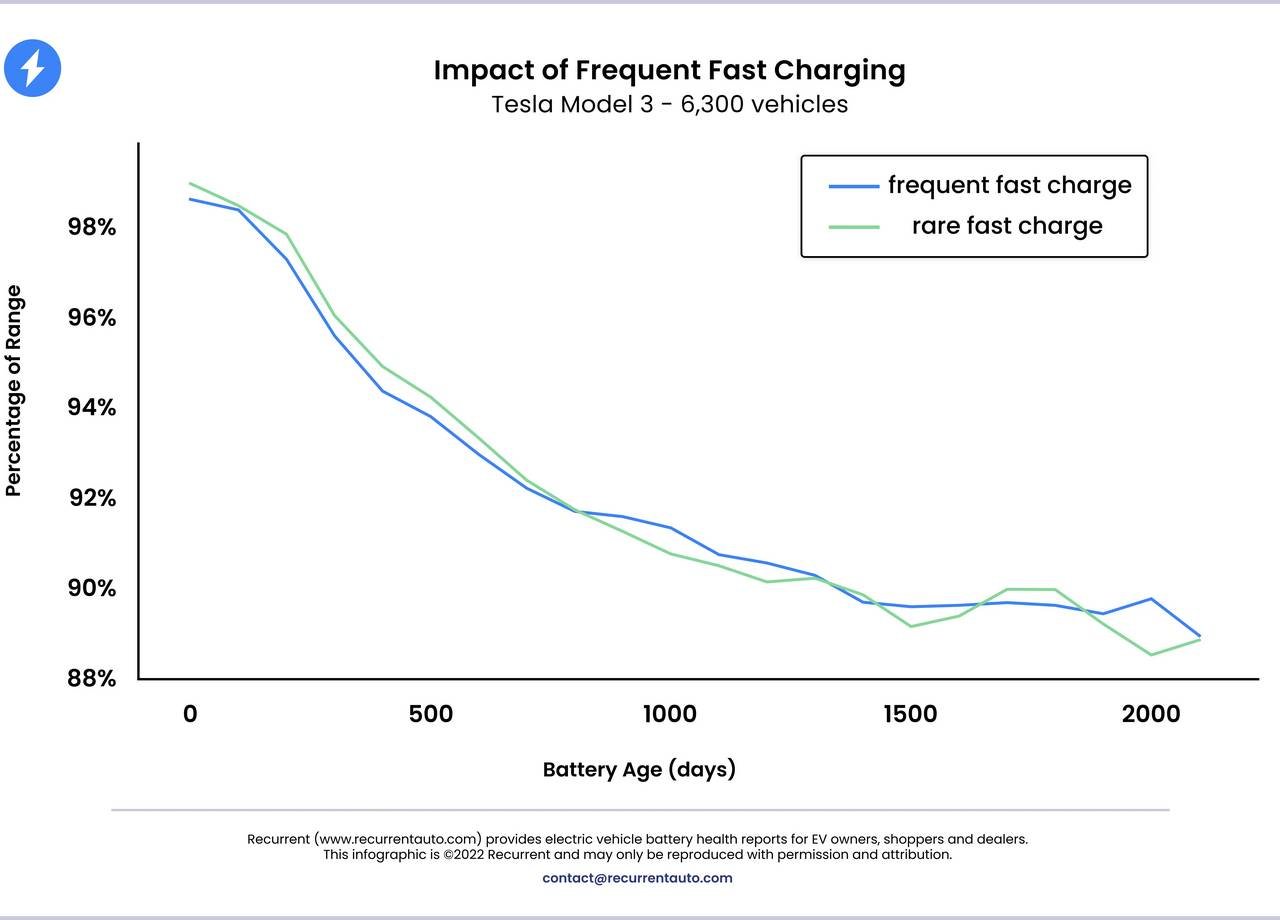 Impact of Frequent Fast Charging
Tesla Model 3 - 6,300 vehicles

frequent fast charge
rare fast charge

Percentage of Range
98%
96%
94%
92%
90%
88%

0
500
1000
1500
2000

Battery Age (days)

Recurrent (www.recurrentauto.com) provides electric vehicle battery health reports for EV owners, shoppers and dealers.
This infographic is ©2022 Recurrent and may only be reproduced with permission and attribution.
contact@recurrentauto.com